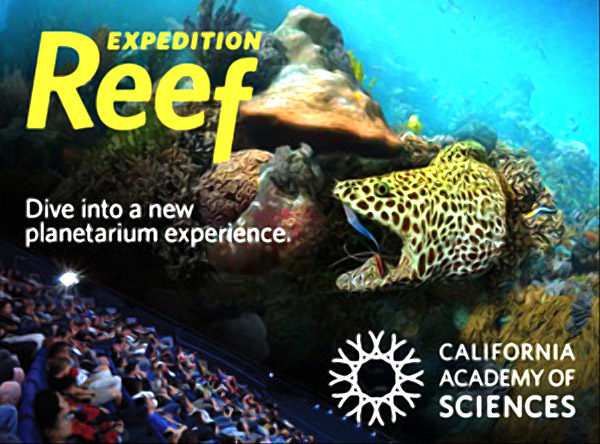 EXPEDITION
Reef

Dive into a new planetarium experience.

CALIFORNIA ACADEMY OF SCIENCES